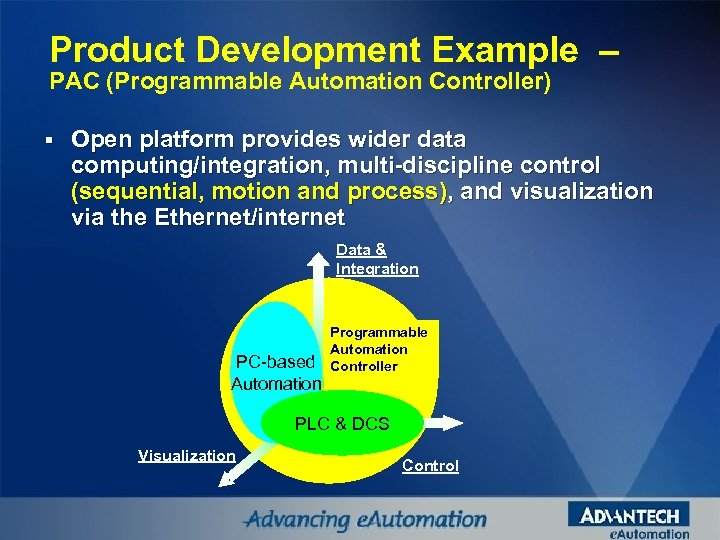 Product Development Example –
PAC (Programmable Automation Controller)

▪ Open platform provides wider data computing/integration, multi-discipline control (sequential, motion and process), and visualization via the Ethernet/internet

Data & Integration

Programmable Automation Controller

PC-based Automation

PLC & DCS

Visualization

Control

Advancing eAutomation

ADVANTECH
eAutomation